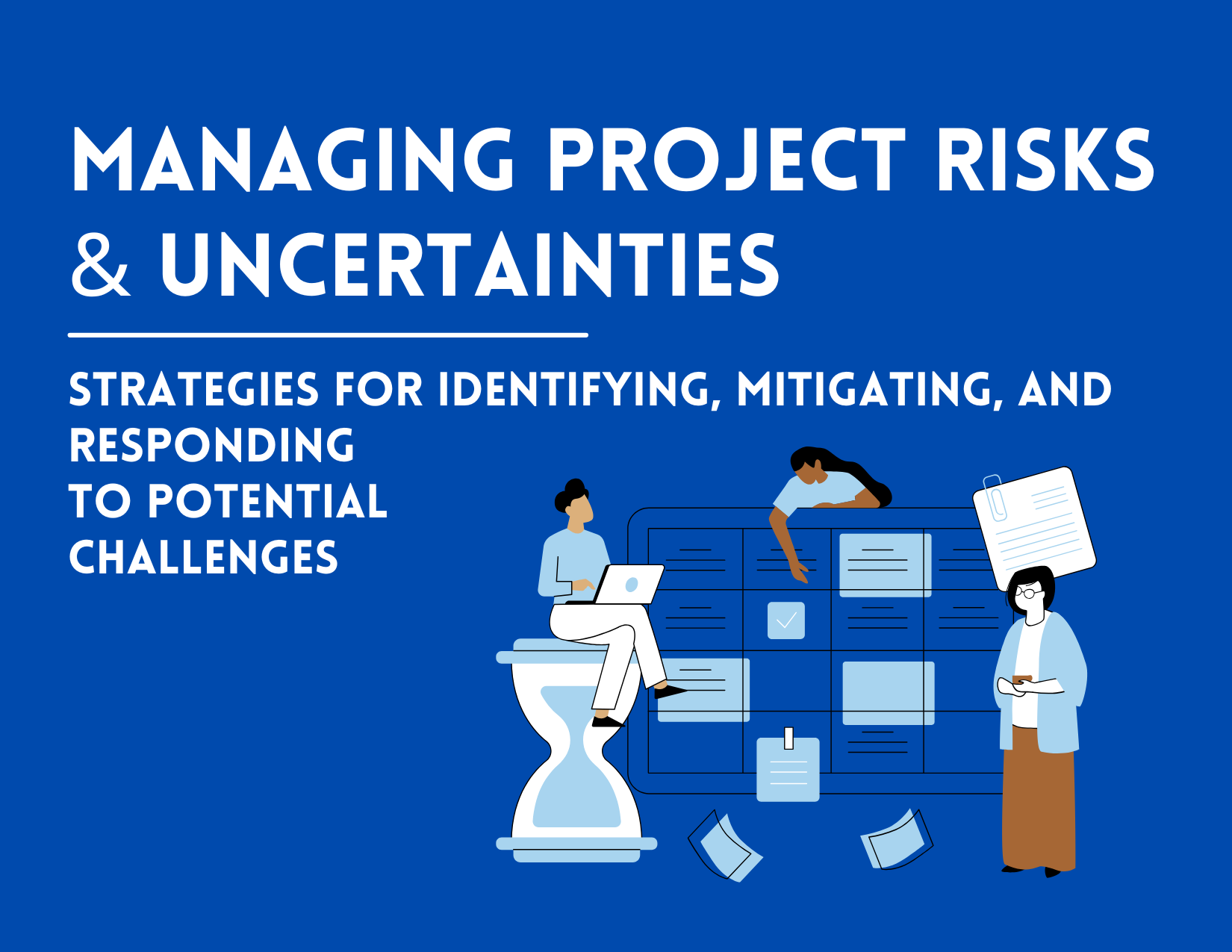 MANAGING PROJECT RISKS & UNCERTAINTIES

STRATEGIES FOR IDENTIFYING, MITIGATING, AND RESPONDING TO POTENTIAL CHALLENGES